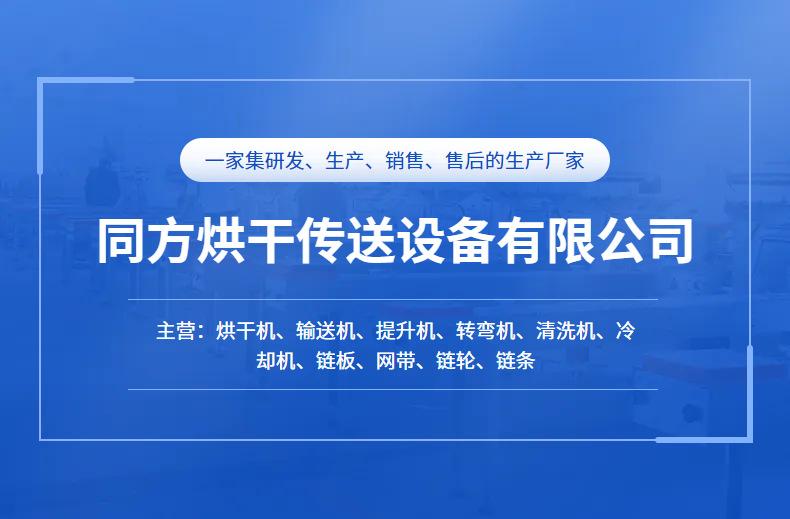 一家集研发、生产、销售、售后的生产厂家

同方烘干传送设备有限公司

主营：烘干机、输送机、提升机、转弯机、清洗机、冷却机、链板、网带、链轮、链条